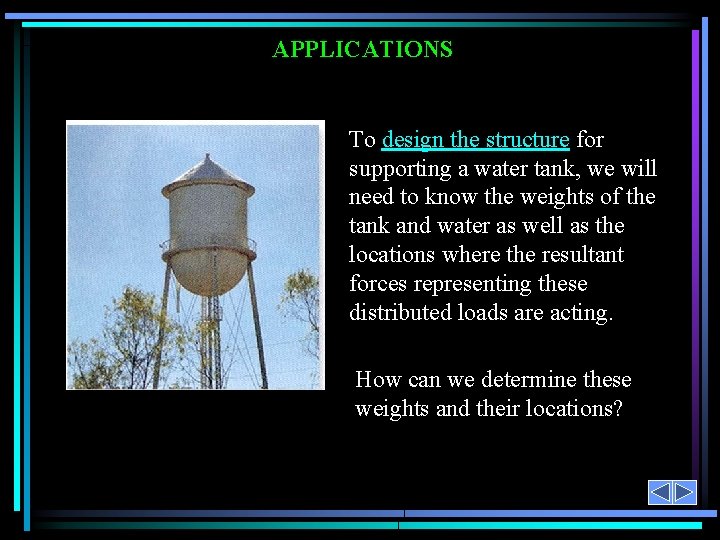 APPLICATIONS

To design the structure for supporting a water tank, we will need to know the weights of the tank and water as well as the locations where the resultant forces representing these distributed loads are acting.

How can we determine these weights and their locations?